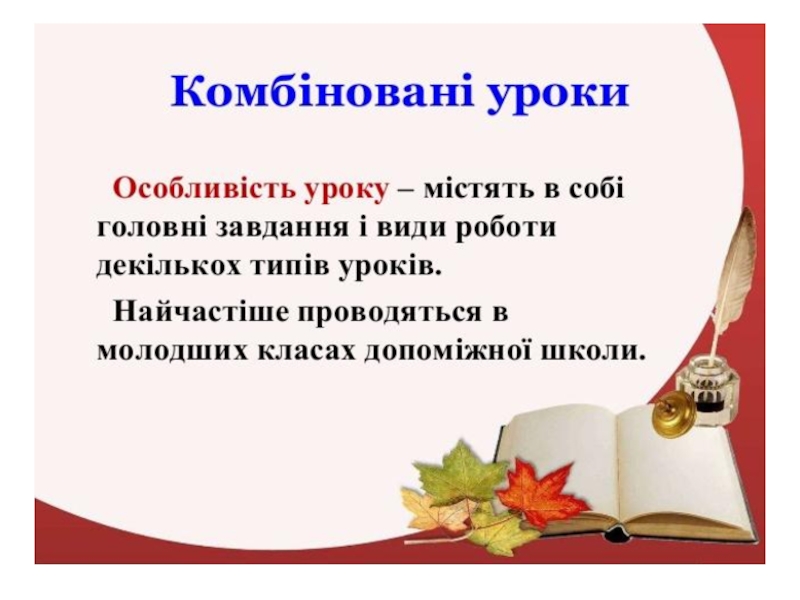 Комбіновані уроки

Особливість уроку – містять в собі головні завдання і види роботи декількох типів уроків.

Найчастіше проводяться в молодших класах допоміжної школи.